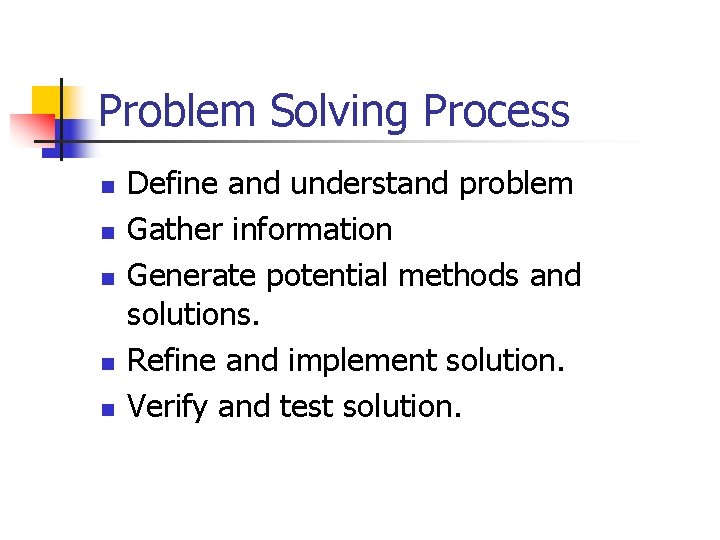 Problem Solving Process

- Define and understand problem
- Gather information
- Generate potential methods and solutions.
- Refine and implement solution.
- Verify and test solution.